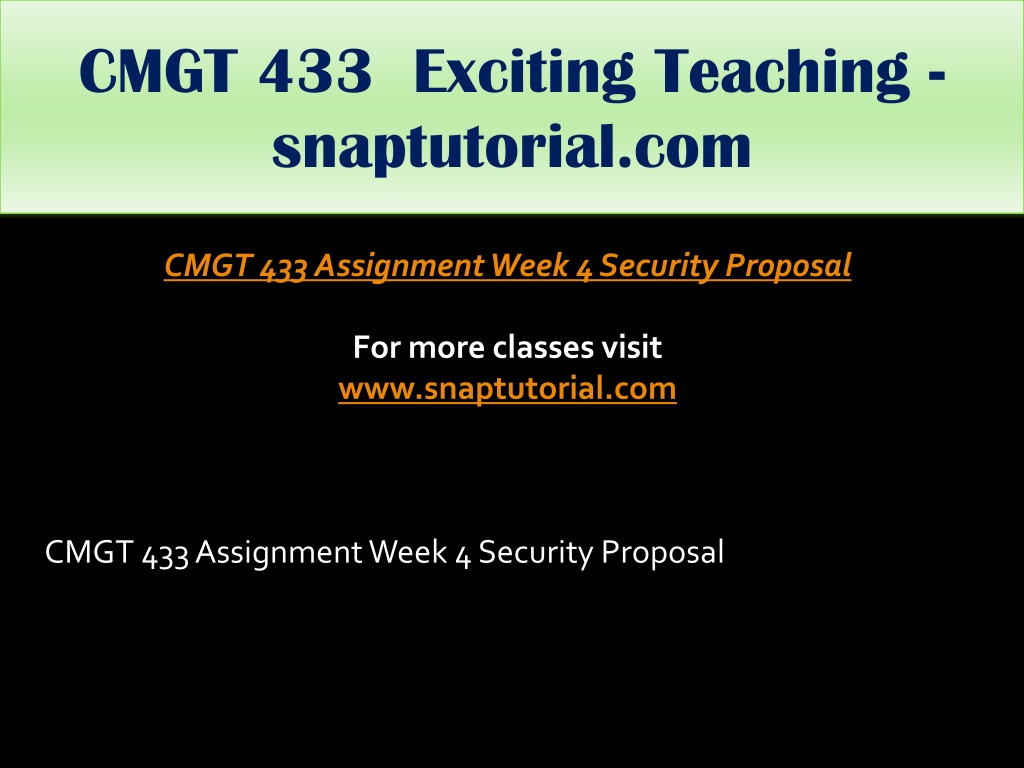 CMGT 433 Exciting Teaching - snaptutorial.com

CMGT 433 Assignment Week 4 Security Proposal

For more classes visit
www.snaptutorial.com

CMGT 433 Assignment Week 4 Security Proposal